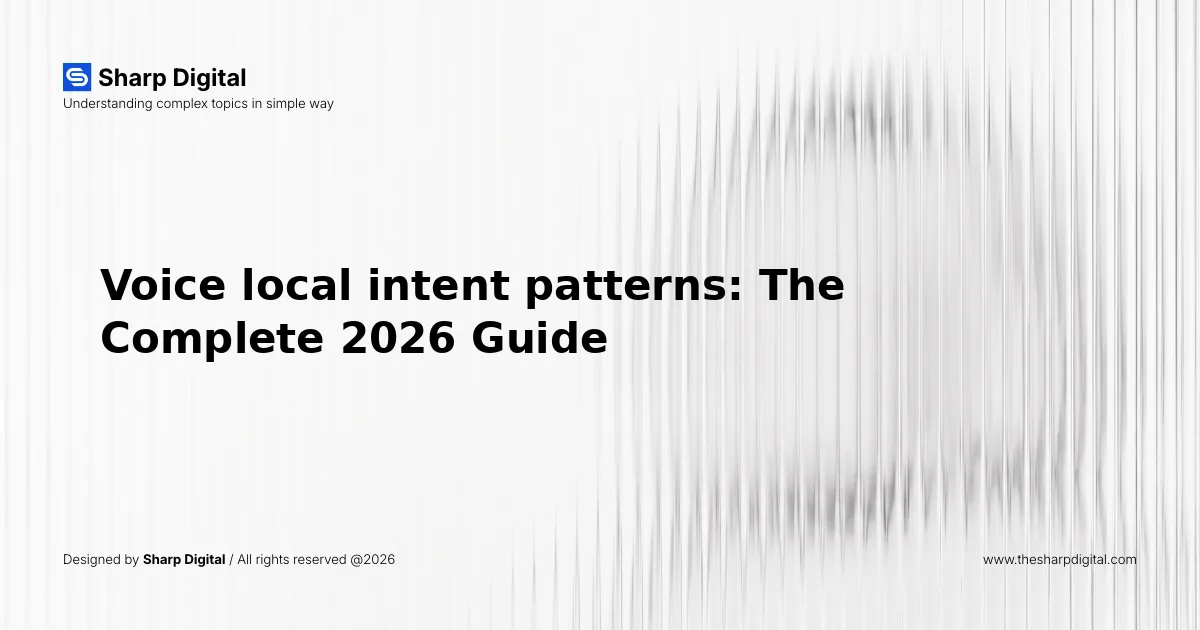 Sharp Digital
Understanding complex topics in simple way

Voice local intent patterns: The Complete 2026 Guide

Designed by Sharp Digital / All rights reserved @2026

www.thesharpdigital.com